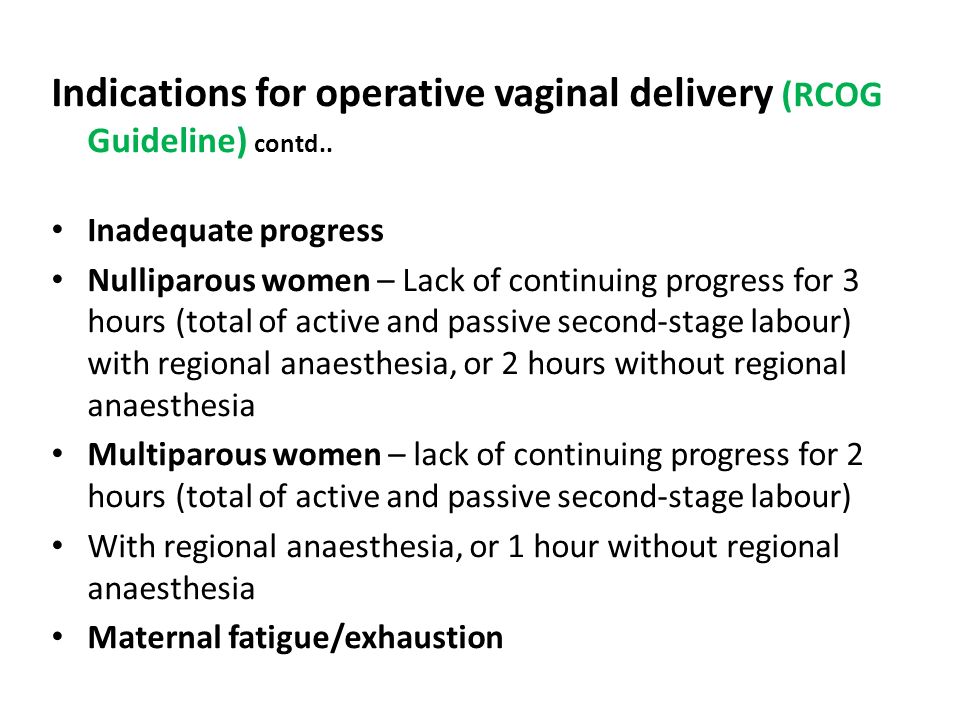 Indications for operative vaginal delivery (RCOG Guideline) contd..

• Inadequate progress
• Nulliparous women – Lack of continuing progress for 3 hours (total of active and passive second-stage labour) with regional anaesthesia, or 2 hours without regional anaesthesia
• Multiparous women – lack of continuing progress for 2 hours (total of active and passive second-stage labour)
• With regional anaesthesia, or 1 hour without regional anaesthesia
• Maternal fatigue/exhaustion